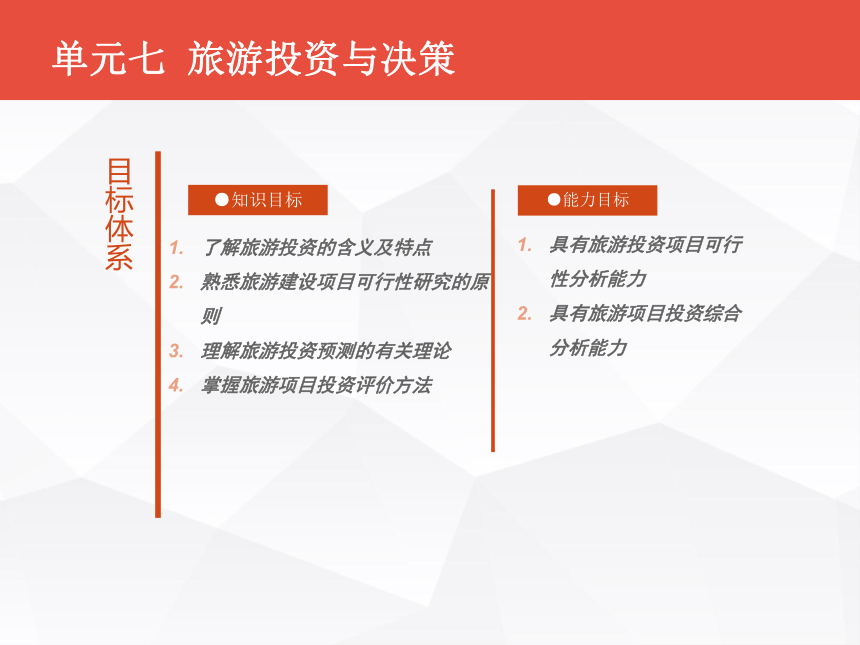 单元七 旅游投资与决策

目标体系

●知识目标

1. 了解旅游投资的含义及特点
2. 熟悉旅游建设项目可行性研究的原则
3. 理解旅游投资预测的有关理论
4. 掌握旅游项目投资评价方法

●能力目标

1. 具有旅游投资项目可行性分析能力
2. 具有旅游项目投资综合分析能力